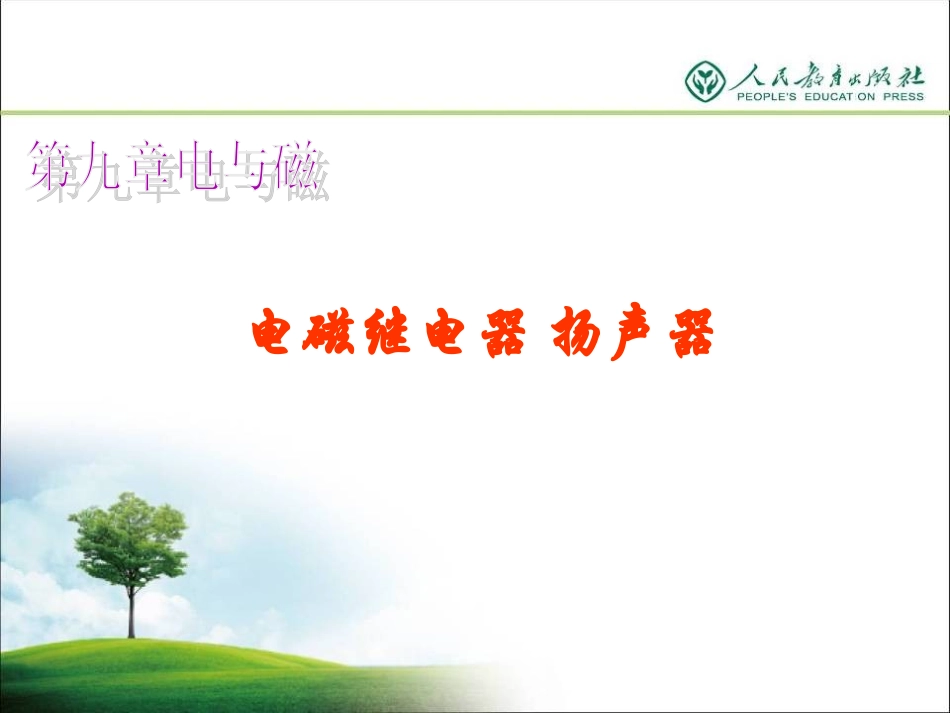 人民教育出版社
PEOPLE'S EDUCATION PRESS

第九章电与磁

电磁继电器 扬声器